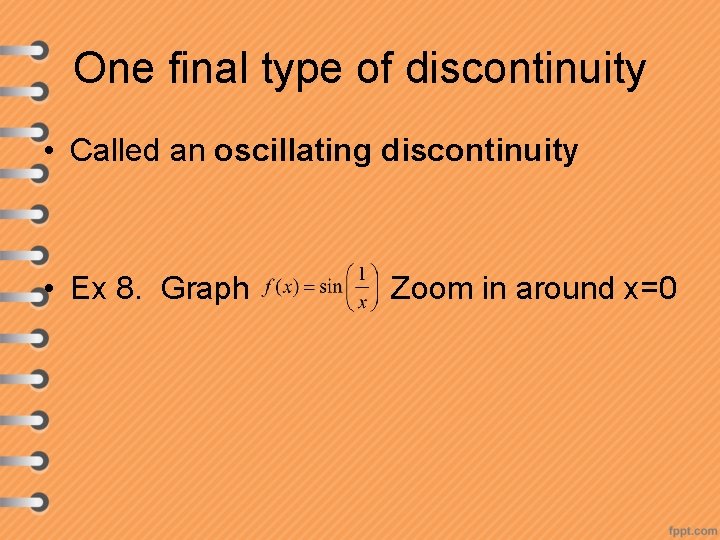 One final type of discontinuity

• Called an oscillating discontinuity

• Ex 8. Graph $f(x)=\sin\left(\frac{1}{x}\right)$ Zoom in around x=0

fppt.com